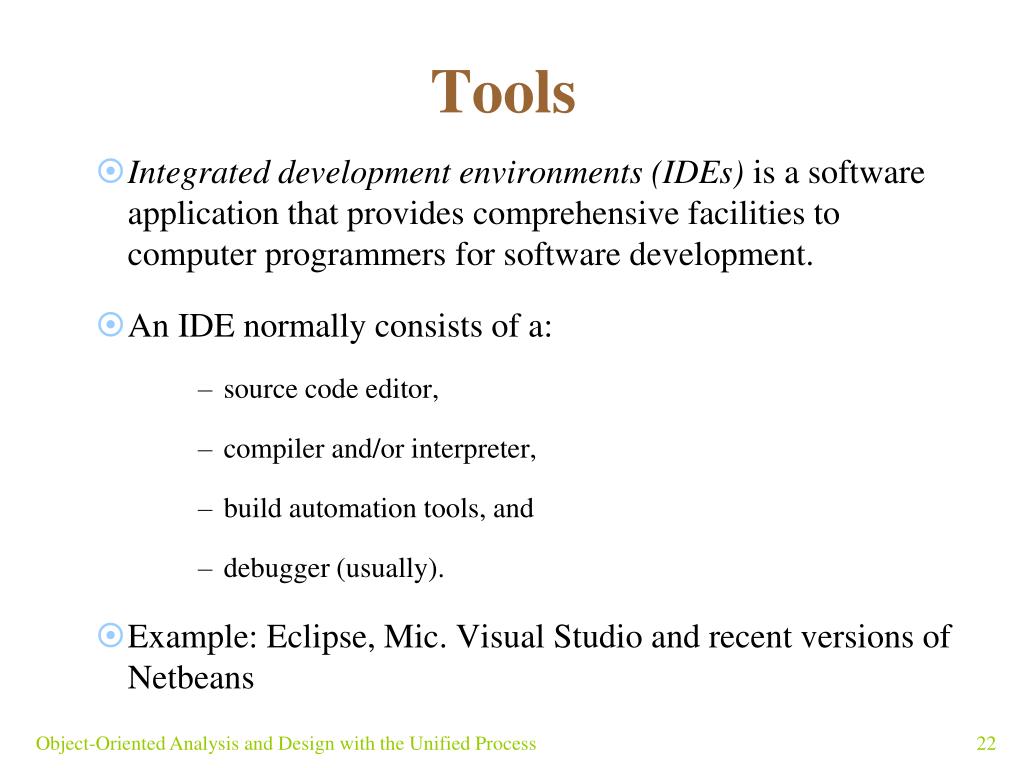 Tools

Integrated development environments (IDEs) is a software application that provides comprehensive facilities to computer programmers for software development.

An IDE normally consists of a:

– source code editor,

– compiler and/or interpreter,

– build automation tools, and

– debugger (usually).

Example: Eclipse, Mic. Visual Studio and recent versions of Netbeans

Object-Oriented Analysis and Design with the Unified Process

22